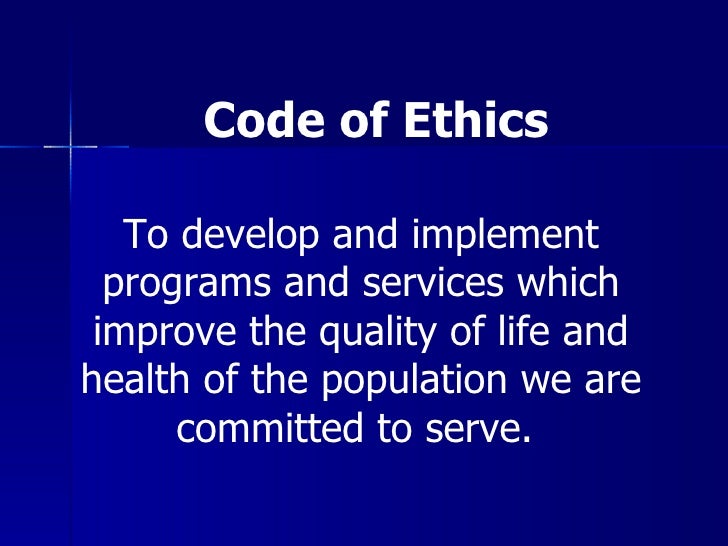 Code of Ethics

To develop and implement programs and services which improve the quality of life and health of the population we are committed to serve.